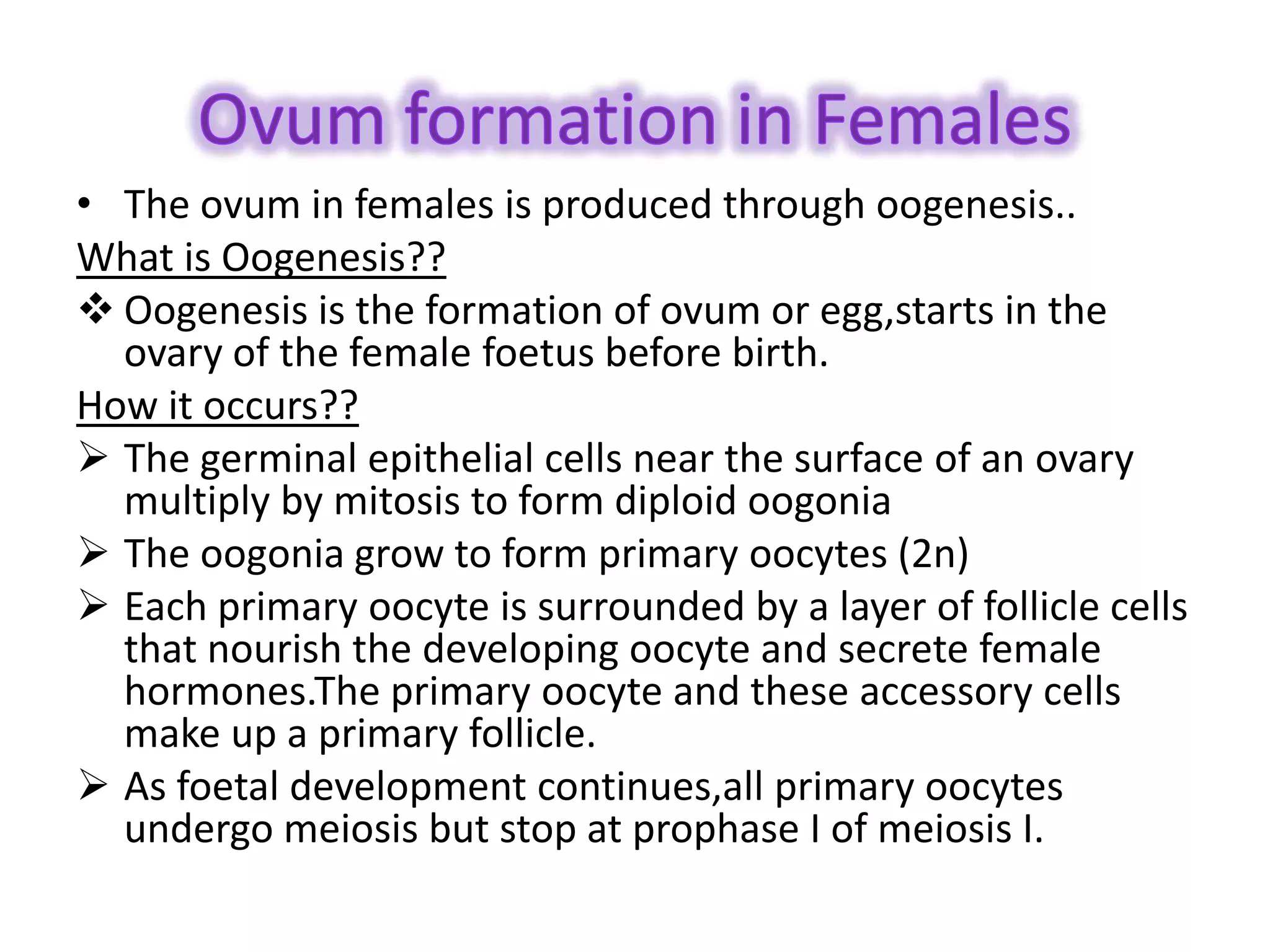 Ovum formation in Females

• The ovum in females is produced through oogenesis..

What is Oogenesis??

❖ Oogenesis is the formation of ovum or egg,starts in the ovary of the female foetus before birth.

How it occurs??

➢ The germinal epithelial cells near the surface of an ovary multiply by mitosis to form diploid oogonia

➢ The oogonia grow to form primary oocytes (2n)

➢ Each primary oocyte is surrounded by a layer of follicle cells that nourish the developing oocyte and secrete female hormones.The primary oocyte and these accessory cells make up a primary follicle.

➢ As foetal development continues,all primary oocytes undergo meiosis but stop at prophase I of meiosis I.